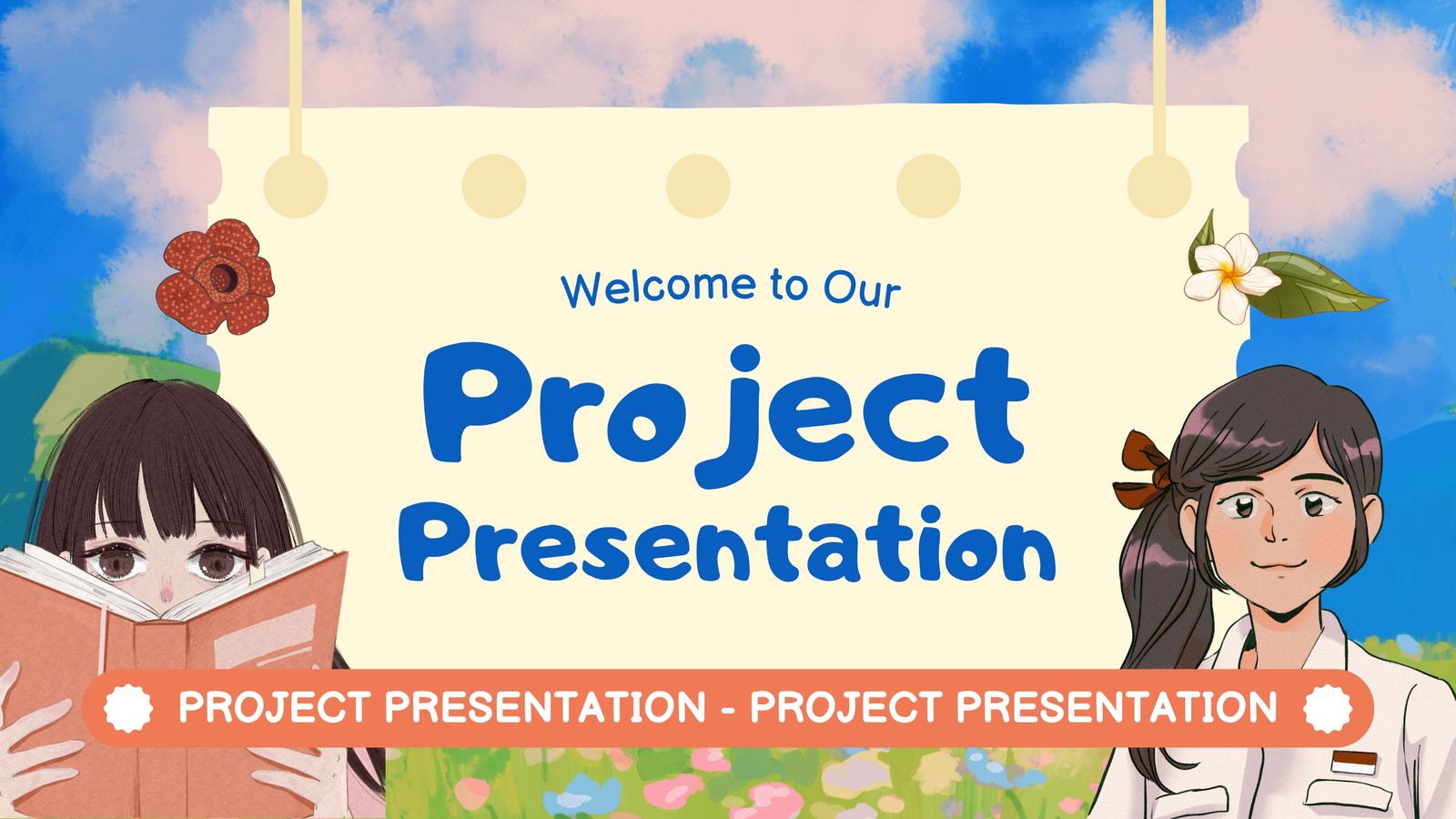 Welcome to Our

Project Presentation

PROJECT PRESENTATION - PROJECT PRESENTATION